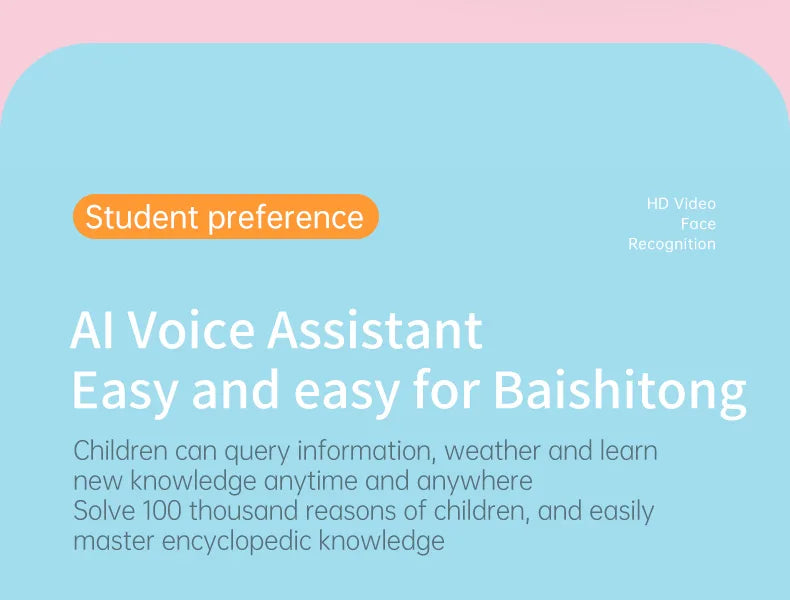 Student preference

HD Video
Face
Recognition

AI Voice Assistant
Easy and easy for Baishitong

Children can query information, weather and learn new knowledge anytime and anywhere
Solve 100 thousand reasons of children, and easily master encyclopedic knowledge